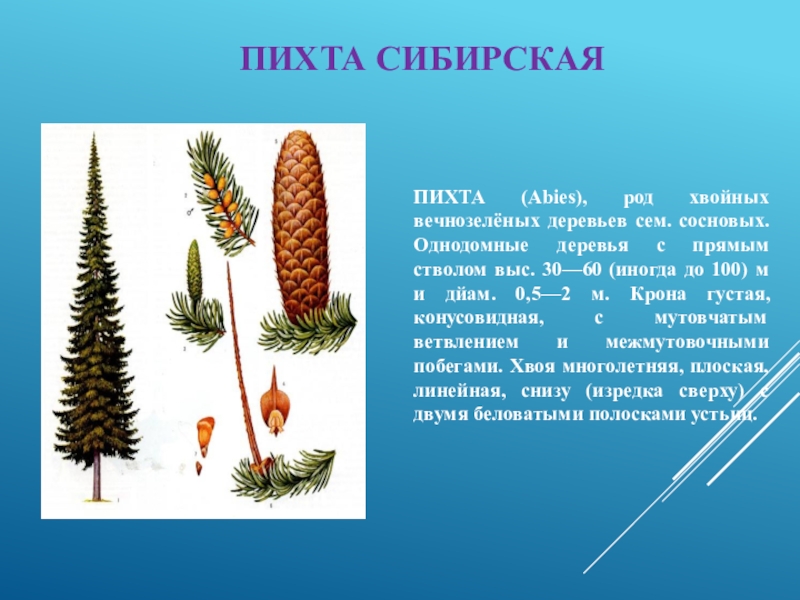 ПИХТА СИБИРСКАЯ

ПИХТА (Abies), род хвойных вечнозелёных деревьев сем. сосновых. Однодомные деревья с прямым стволом выс. 30—60 (иногда до 100) м и дйам. 0,5—2 м. Крона густая, конусовидная, с мутовчатым ветвлением и межмутовочными побегами. Хвоя многолетняя, плоская, линейная, снизу (изредка сверху) с двумя беловатыми полосками устьиц.